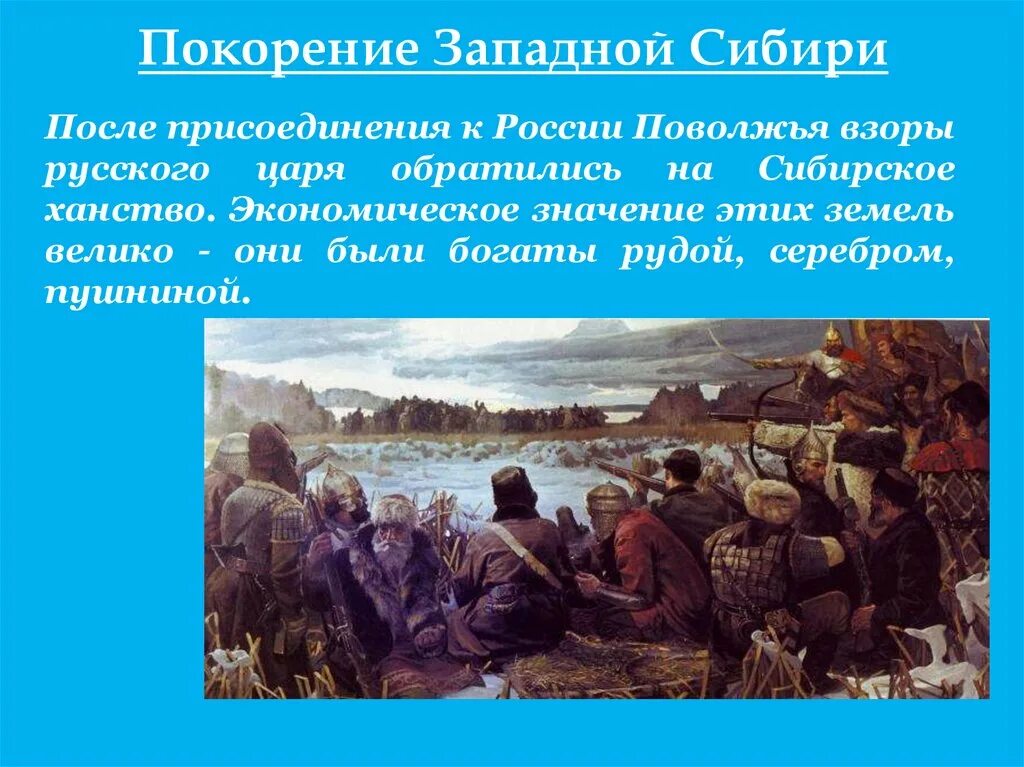 Покорение Западной Сибири

После присоединения к России Поволжья взоры русского царя обратились на Сибирское ханство. Экономическое значение этих земель велико - они были богаты рудой, серебром, пушниной.